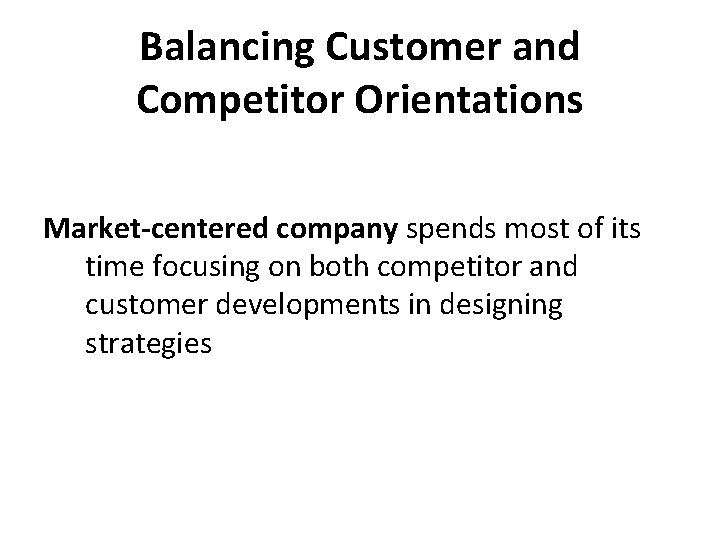 Balancing Customer and Competitor Orientations

Market-centered company spends most of its time focusing on both competitor and customer developments in designing strategies